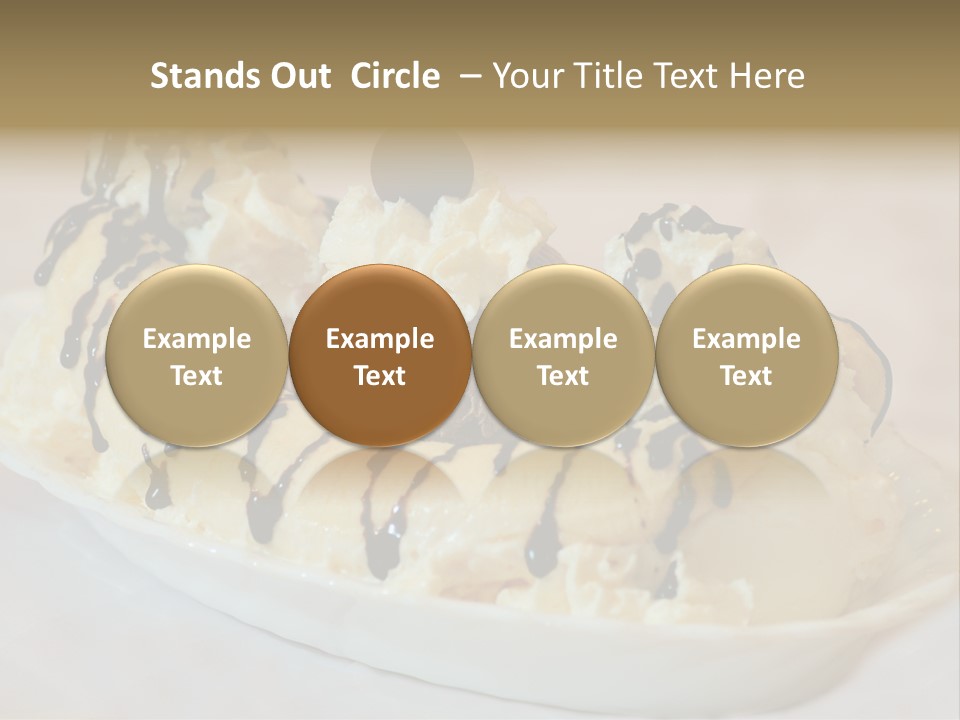 Stands Out Circle – Your Title Text Here

Example Text

Example Text

Example Text

Example Text